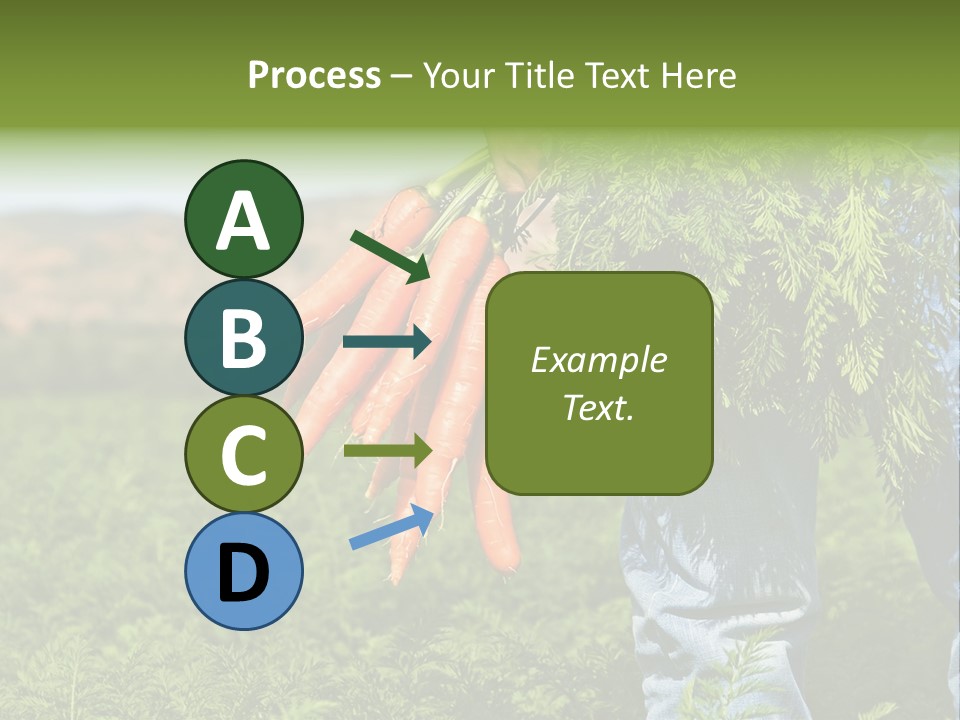 Process – Your Title Text Here

A

B

C

D

Example Text.